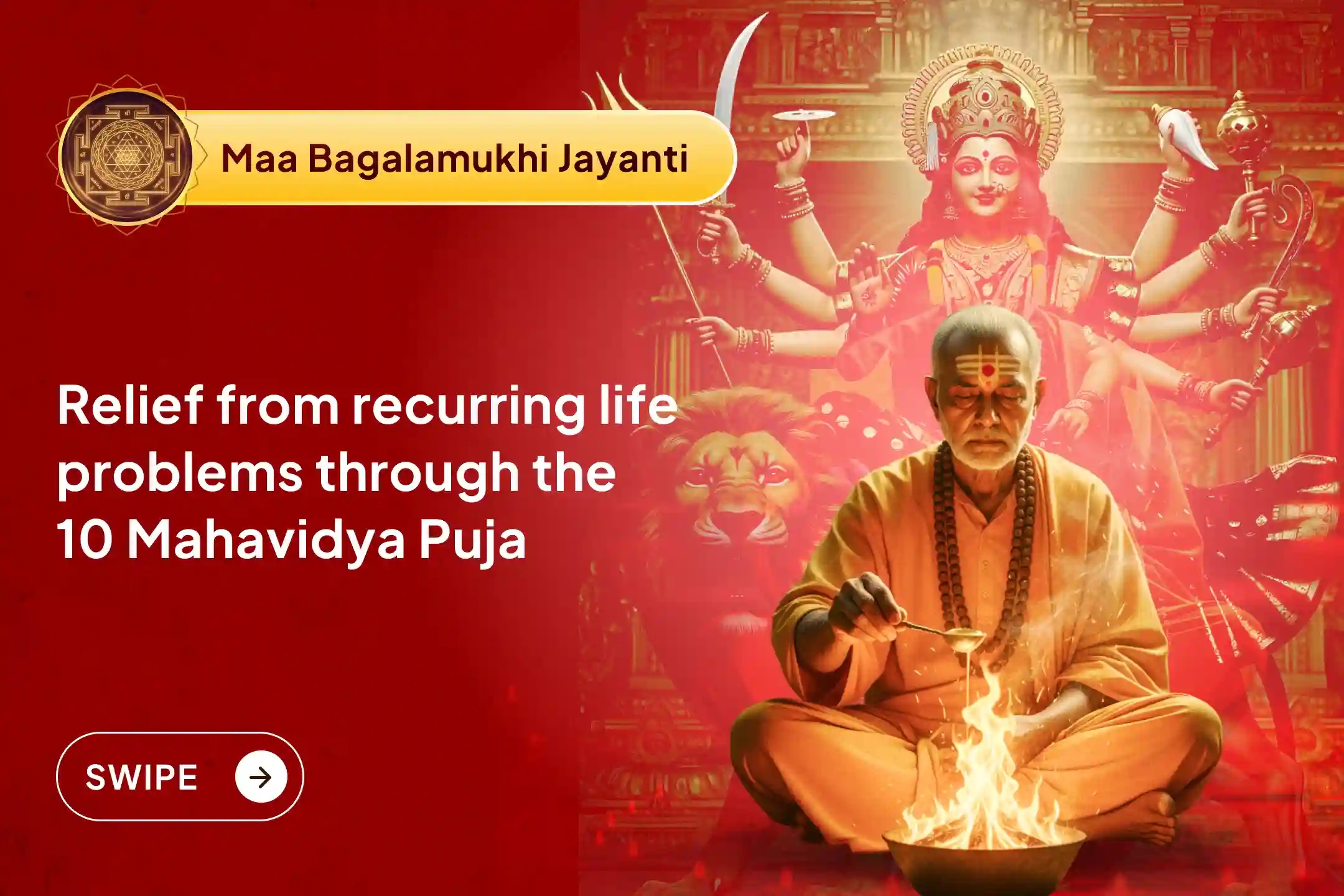 Maa Bagalamukhi Jayanti

Relief from recurring life problems through the 10 Mahavidya Puja

SWIPE